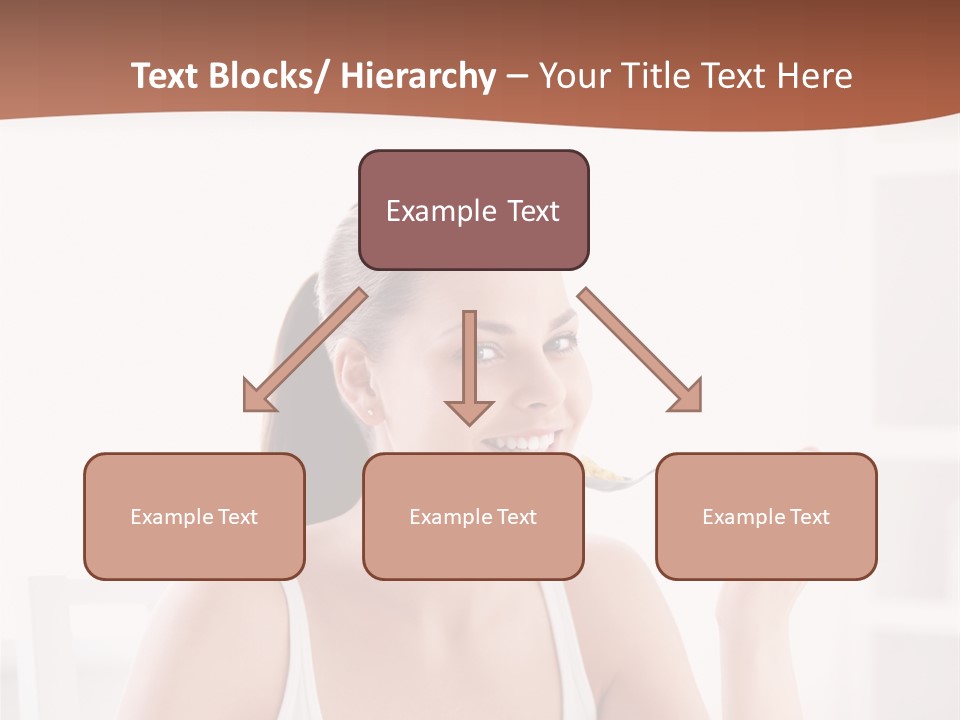 Text Blocks/ Hierarchy – Your Title Text Here

Example Text

Example Text

Example Text

Example Text